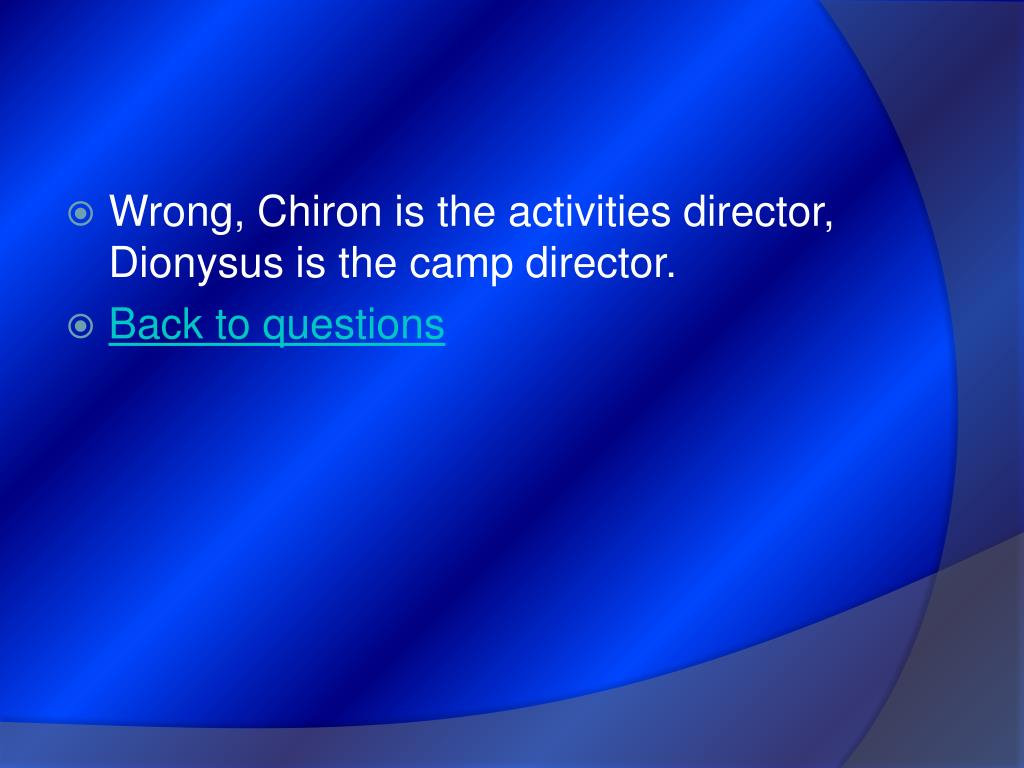 Wrong, Chiron is the activities director, Dionysus is the camp director.

Back to questions